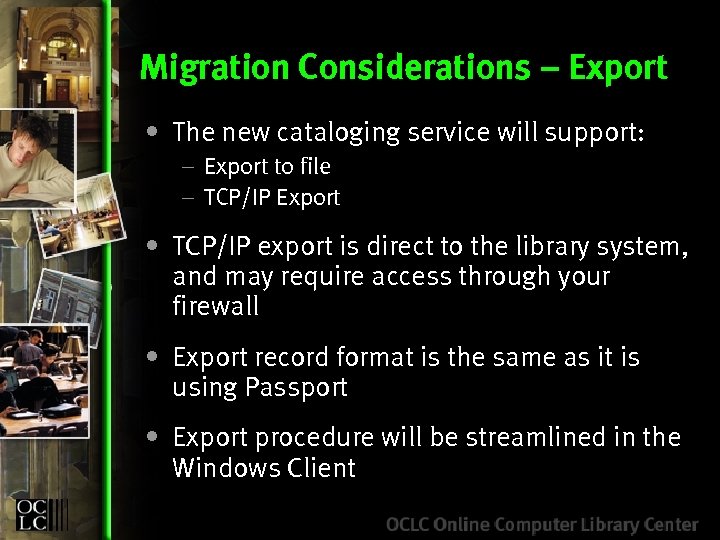 Migration Considerations – Export

• The new cataloging service will support:
– Export to file
– TCP/IP Export

• TCP/IP export is direct to the library system, and may require access through your firewall

• Export record format is the same as it is using Passport

• Export procedure will be streamlined in the Windows Client

OCLC

OCLC Online Computer Library Center